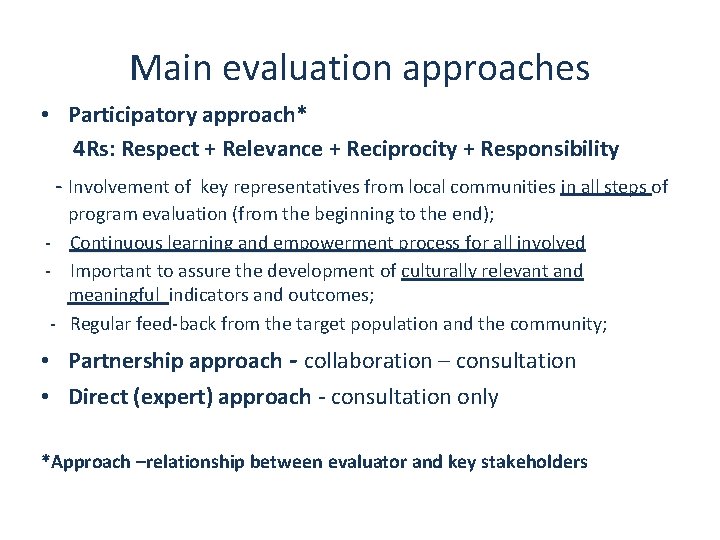 Main evaluation approaches

• Participatory approach*
4Rs: Respect + Relevance + Reciprocity + Responsibility

- Involvement of key representatives from local communities in all steps of program evaluation (from the beginning to the end);
- Continuous learning and empowerment process for all involved
- Important to assure the development of culturally relevant and meaningful indicators and outcomes;
- Regular feed-back from the target population and the community;

• Partnership approach - collaboration – consultation
• Direct (expert) approach - consultation only

*Approach –relationship between evaluator and key stakeholders